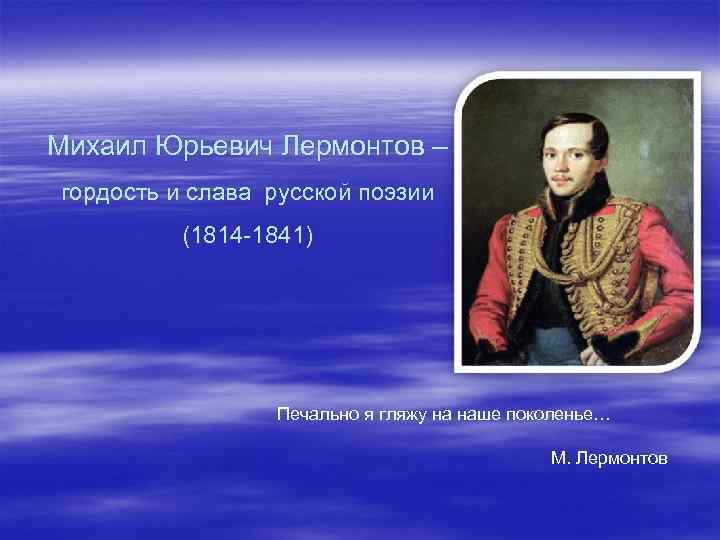 Михаил Юрьевич Лермонтов – гордость и слава русской поэзии
(1814-1841)

Печально я гляжу на наше поколенье…

М. Лермонтов